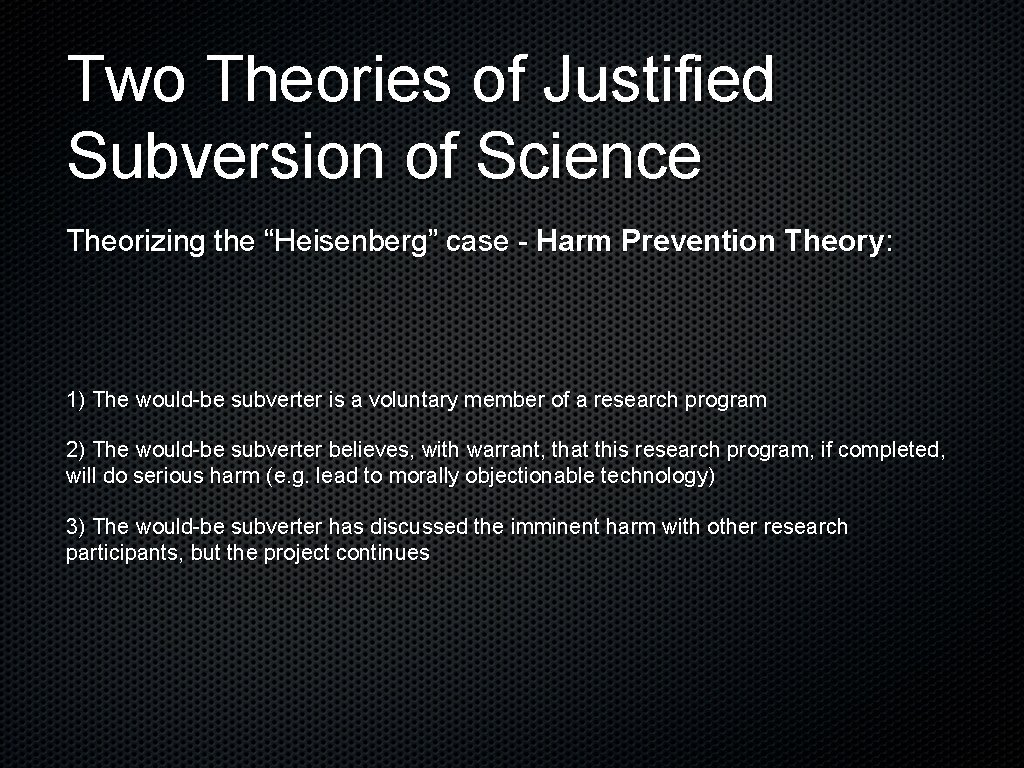 Two Theories of Justified Subversion of Science

Theorizing the “Heisenberg” case - Harm Prevention Theory:

1) The would-be subverter is a voluntary member of a research program

2) The would-be subverter believes, with warrant, that this research program, if completed, will do serious harm (e.g. lead to morally objectionable technology)

3) The would-be subverter has discussed the imminent harm with other research participants, but the project continues